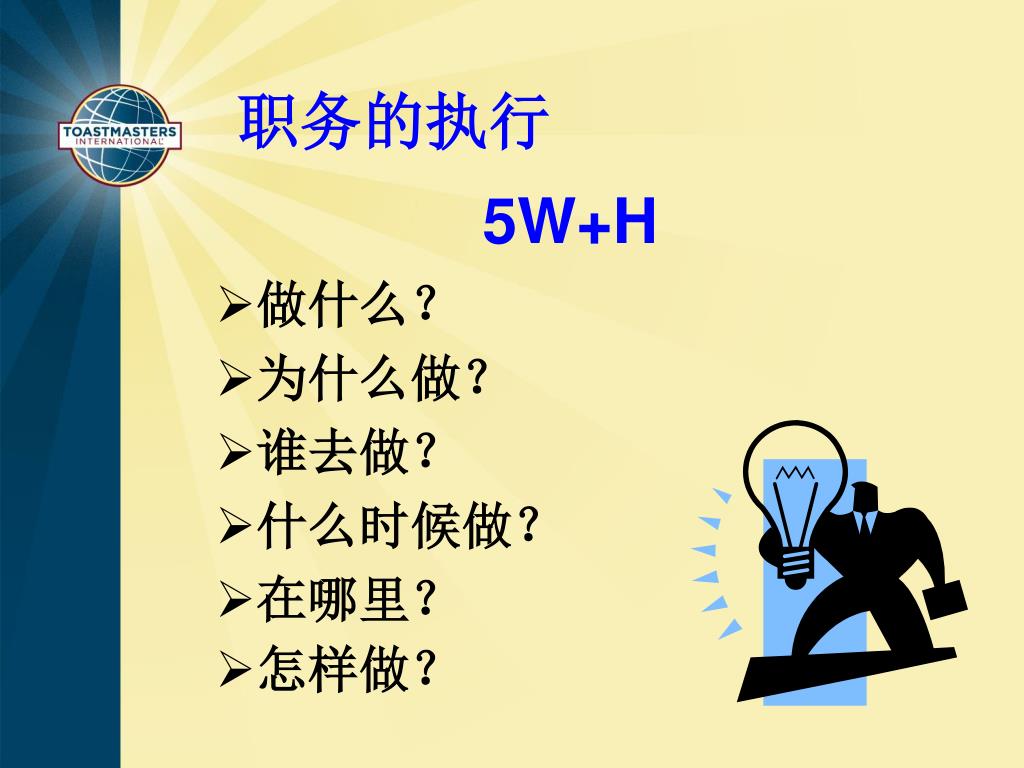 TOASTMASTERS INTERNATIONAL

职务的执行

5W+H

➢做什么？
➢为什么做？
➢谁去做？
➢什么时候做？
➢在哪里？
➢怎样做？